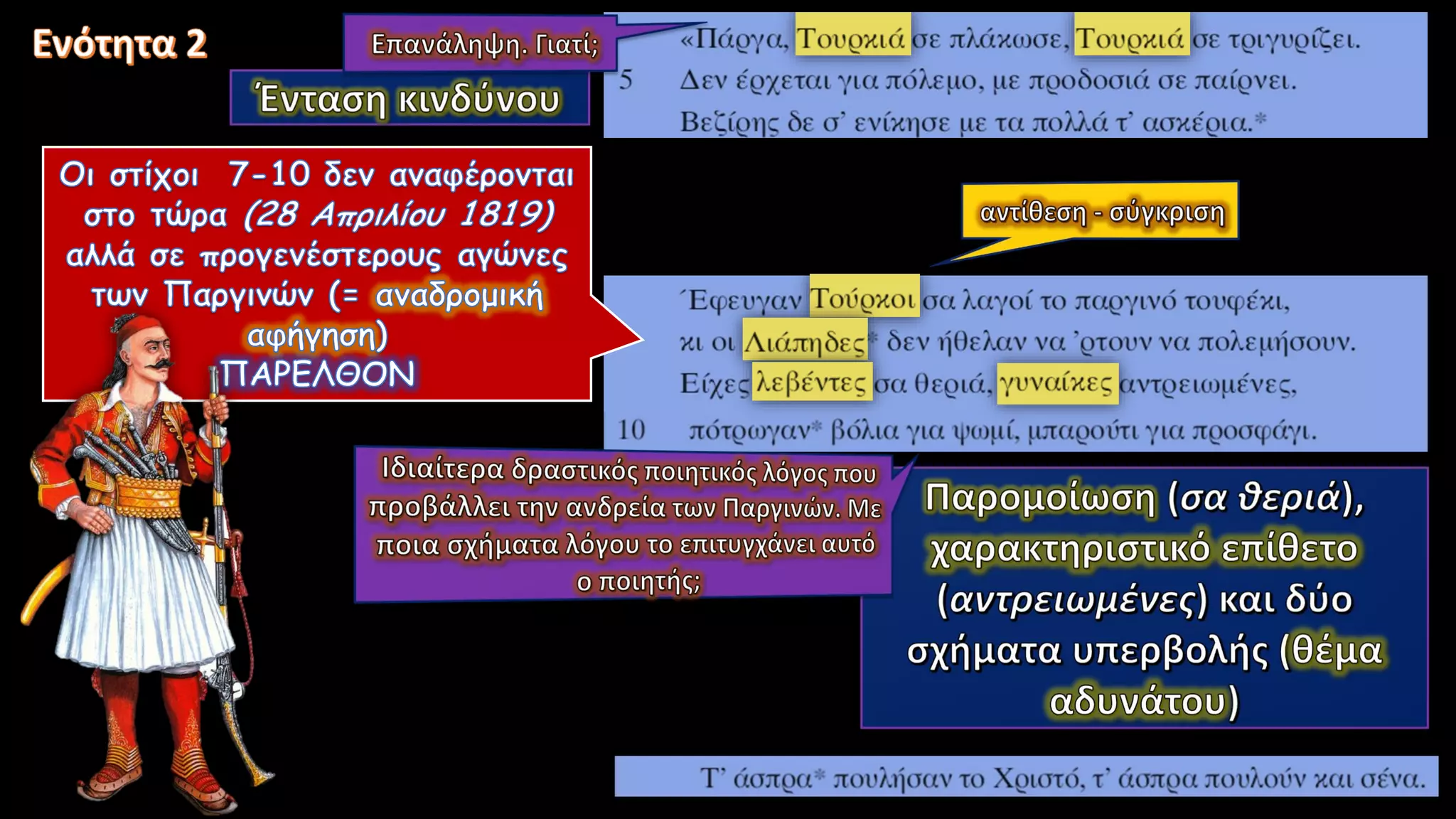 Ενότητα 2

Επανάληψη. Γιατί;

Ένταση κινδύνου

«Πάργα, Τουρκιά σε πλάκωσε, Τουρκιά σε τριγυρίζει.
5 Δεν έρχεται για πόλεμο, με προδοσιά σε παίρνει.
Βεζίρης δε σ' ενίκησε με τα πολλά τ' ασκέρια.*

Οι στίχοι 7-10 δεν αναφέρονται στο τώρα (28 Απριλίου 1819) αλλά σε προγενέστερους αγώνες των Παργινών (= αναδρομική αφήγηση) ΠΑΡΕΛΘΟΝ

αντίθεση - σύγκριση

Έφευγαν Τούρκοι σα λαγοί το παργινό τουφέκι,
κι οι Λιάπηδες* δεν ήθελαν να 'ρτουν να πολεμήσουν.
Είχες λεβέντες σα θεριά, γυναίκες αντρειωμένες,
10 πότρωγαν* βόλια για ψωμί, μπαρούτι για προσφάγι.

Ιδιαίτερα δραστικός ποιητικός λόγος που προβάλλει την ανδρεία των Παργινών. Με ποια σχήματα λόγου το επιτυγχάνει αυτό ο ποιητής;

Παρομοίωση (σα θεριά), χαρακτηριστικό επίθετο (αντρειωμένες) και δύο σχήματα υπερβολής (θέμα αδυνάτου)

Τ' άσπρα* πουλήσαν το Χριστό, τ' άσπρα πουλούν και σένα.